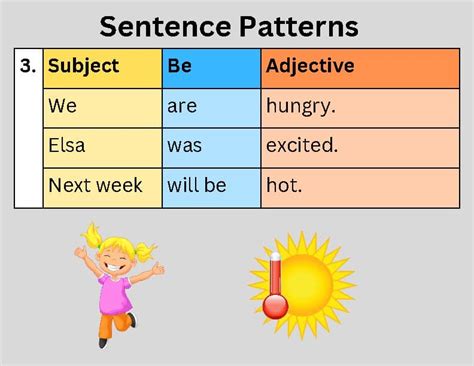 Sentence Patterns

| 3. | Subject | Be | Adjective |
|---|---|---|---|
| | We | are | hungry. |
| | Elsa | was | excited. |
| | Next week | will be | hot. |